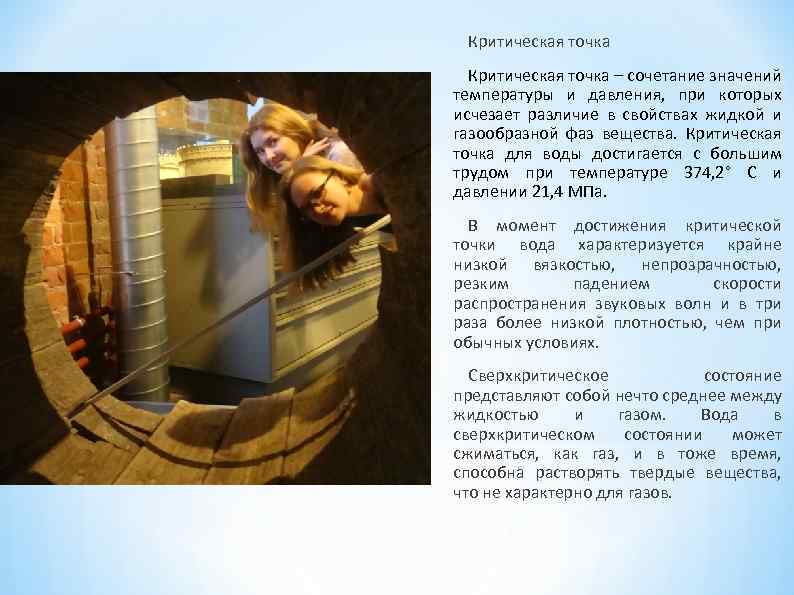 Критическая точка

Критическая точка – сочетание значений температуры и давления, при которых исчезает различие в свойствах жидкой и газообразной фаз вещества. Критическая точка для воды достигается с большим трудом при температуре 374,2° С и давлении 21,4 МПа.

В момент достижения критической точки вода характеризуется крайне низкой вязкостью, непрозрачностью, резким падением скорости распространения звуковых волн и в три раза более низкой плотностью, чем при обычных условиях.

Сверхкритическое состояние представляют собой нечто среднее между жидкостью и газом. Вода в сверхкритическом состоянии может сжиматься, как газ, и в тоже время, способна растворять твердые вещества, что не характерно для газов.